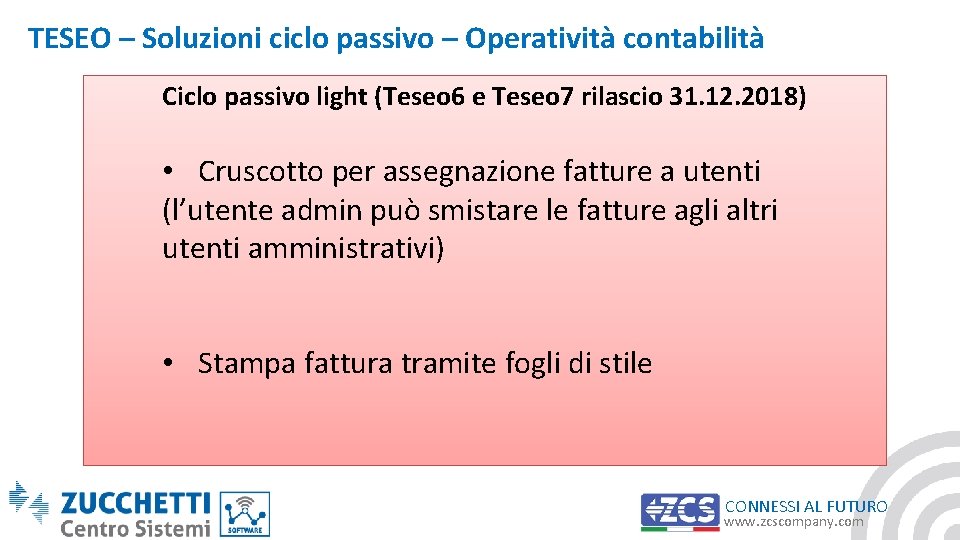 TESEO – Soluzioni ciclo passivo – Operatività contabilità

Ciclo passivo light (Teseo6 e Teseo7 rilascio 31.12.2018)

• Cruscotto per assegnazione fatture a utenti (l'utente admin può smistare le fatture agli altri utenti amministrativi)

• Stampa fattura tramite fogli di stile

ZUCCHETTI Centro Sistemi

SOFTWARE

ZCS

CONNESSI AL FUTURO
www.zcscompany.com